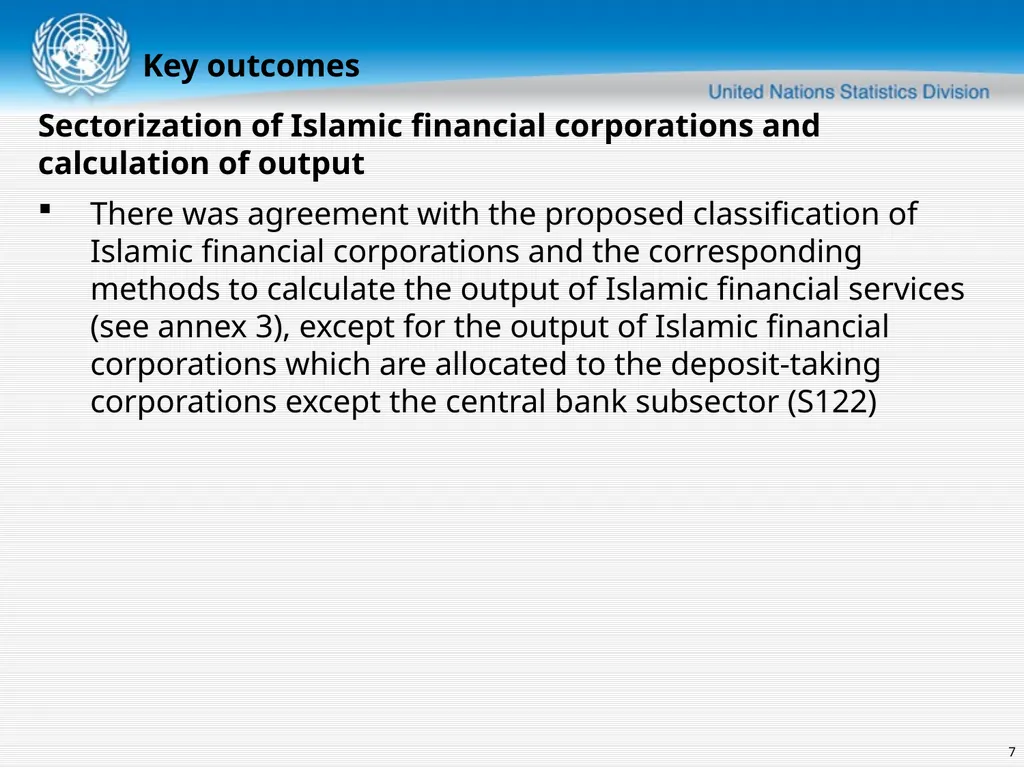 Key outcomes

United Nations Statistics Division

Sectorization of Islamic financial corporations and calculation of output

▪ There was agreement with the proposed classification of Islamic financial corporations and the corresponding methods to calculate the output of Islamic financial services (see annex 3), except for the output of Islamic financial corporations which are allocated to the deposit-taking corporations except the central bank subsector (S122)

7